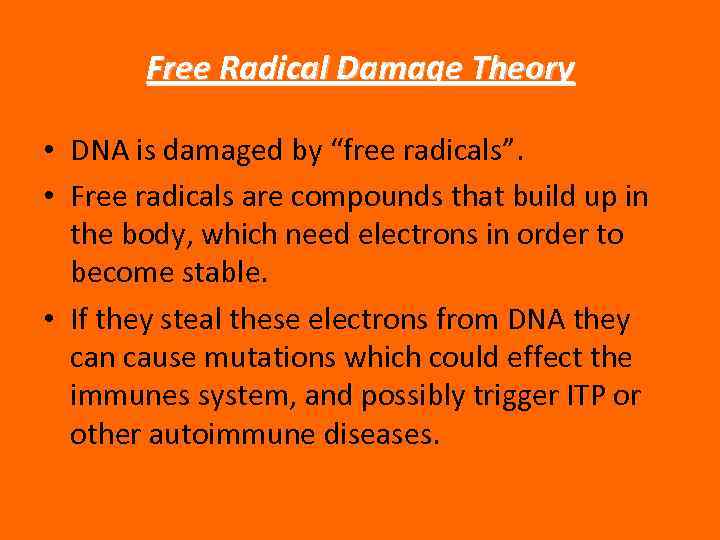 Free Radical Damage Theory

• DNA is damaged by “free radicals”.

• Free radicals are compounds that build up in the body, which need electrons in order to become stable.

• If they steal these electrons from DNA they can cause mutations which could effect the immunes system, and possibly trigger ITP or other autoimmune diseases.